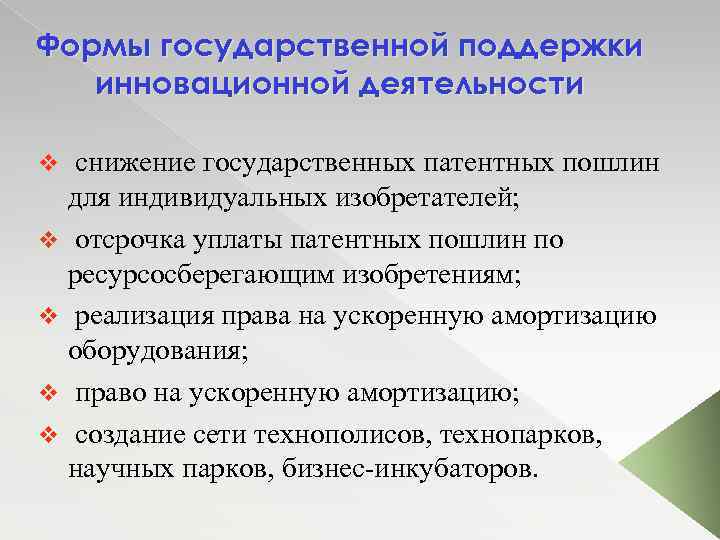 Формы государственной поддержки инновационной деятельности

❖ снижение государственных патентных пошлин для индивидуальных изобретателей;

❖ отсрочка уплаты патентных пошлин по ресурсосберегающим изобретениям;

❖ реализация права на ускоренную амортизацию оборудования;

❖ право на ускоренную амортизацию;

❖ создание сети технополисов, технопарков, научных парков, бизнес-инкубаторов.